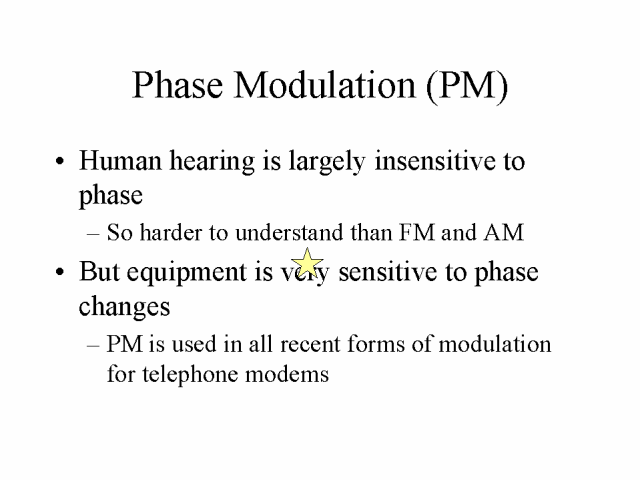 Phase Modulation (PM)

• Human hearing is largely insensitive to phase

– So harder to understand than FM and AM

• But equipment is very sensitive to phase changes

– PM is used in all recent forms of modulation for telephone modems